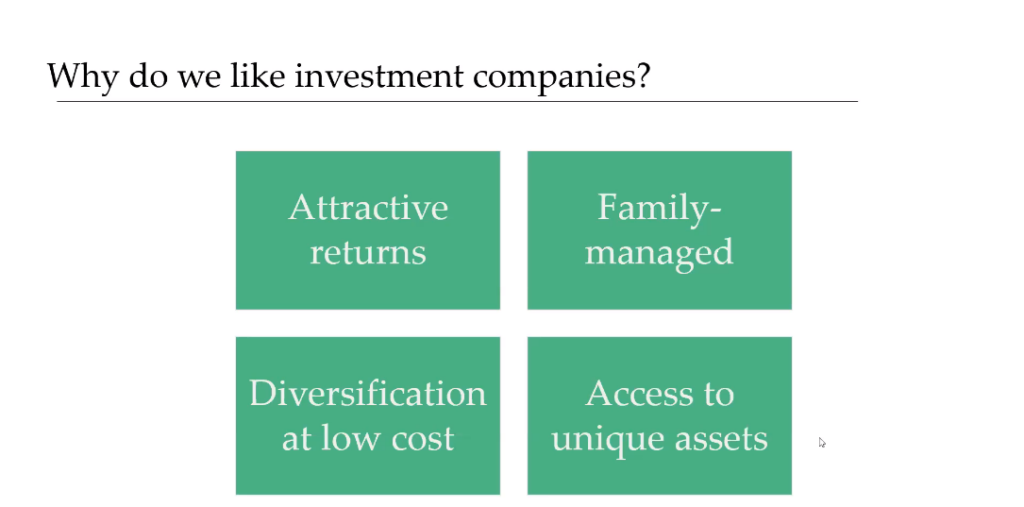 Why do we like investment companies?

Attractive returns

Family-managed

Diversification at low cost

Access to unique assets